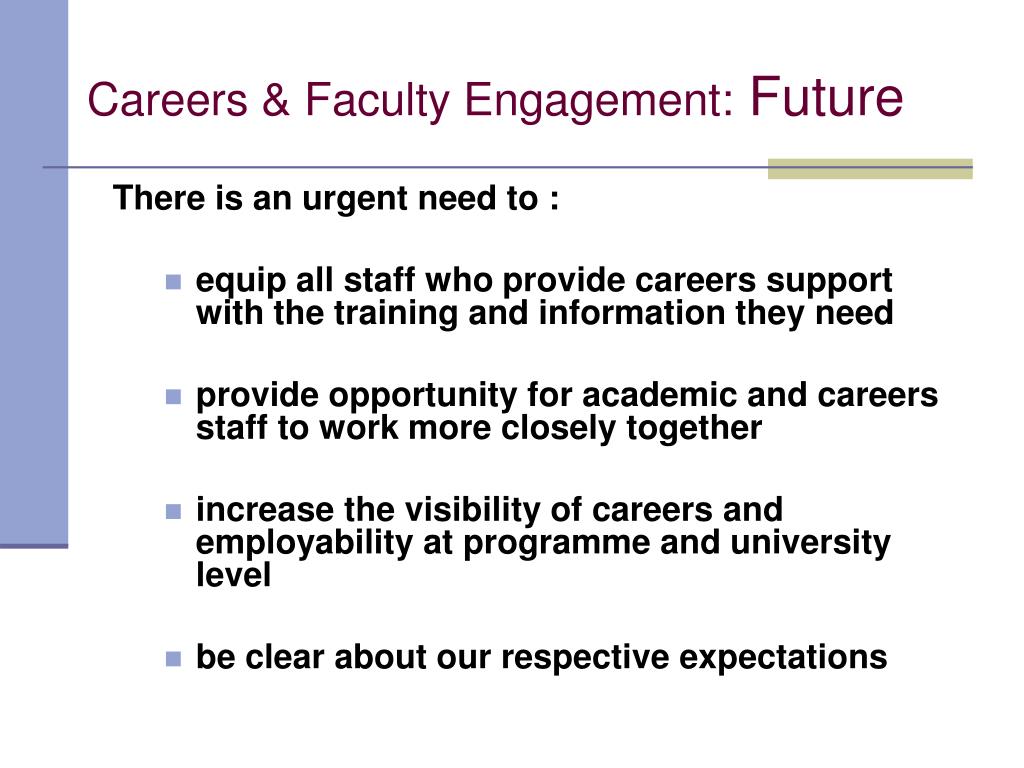 Careers & Faculty Engagement: Future

There is an urgent need to :

- equip all staff who provide careers support with the training and information they need
- provide opportunity for academic and careers staff to work more closely together
- increase the visibility of careers and employability at programme and university level
- be clear about our respective expectations